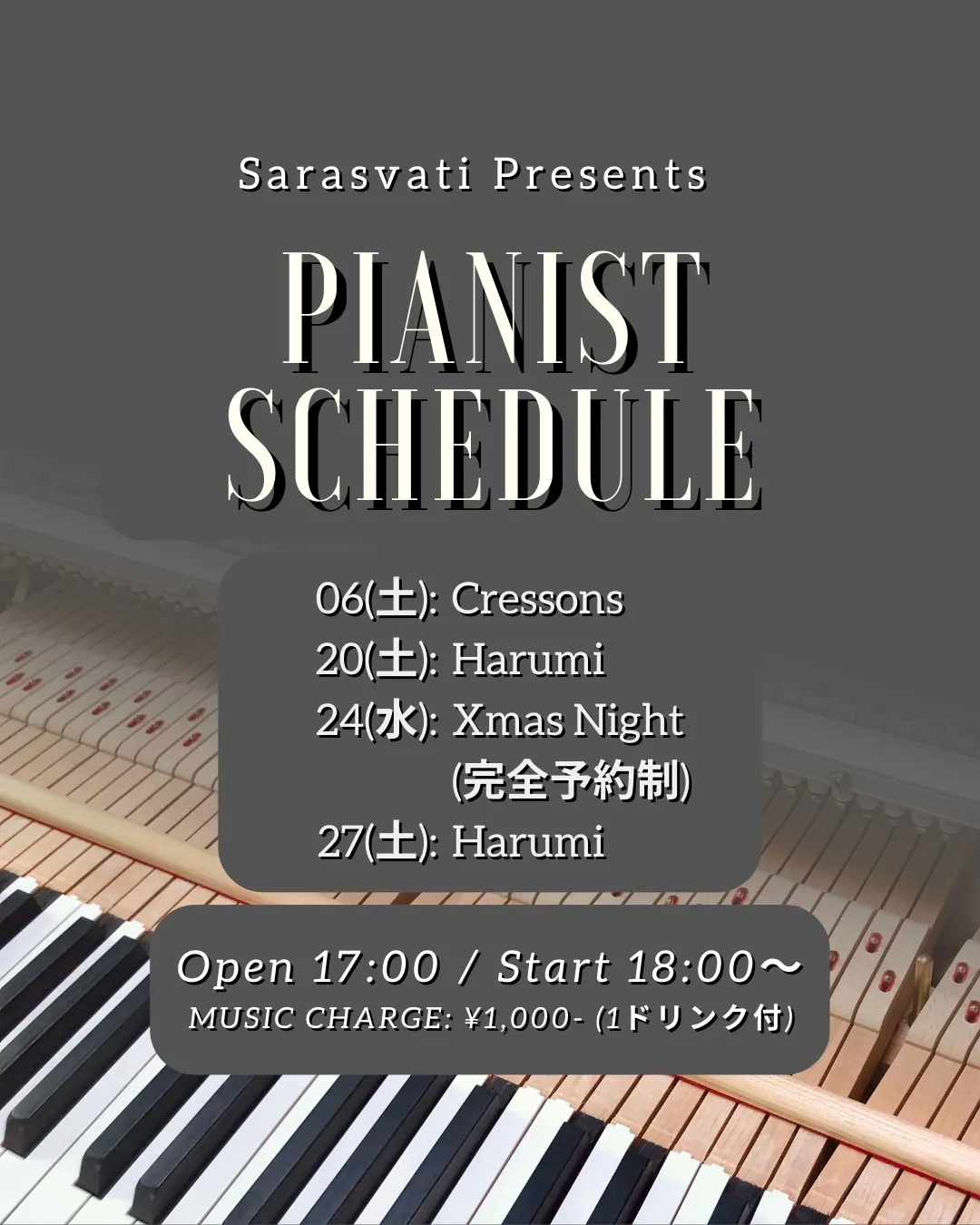 Sarasvati Presents

PIANIST SCHEDULE

06(土): Cressons
20(土): Harumi
24(水): Xmas Night
(完全予約制)
27(土): Harumi

Open 17:00 / Start 18:00〜
MUSIC CHARGE: ¥1,000- (1ドリンク付)